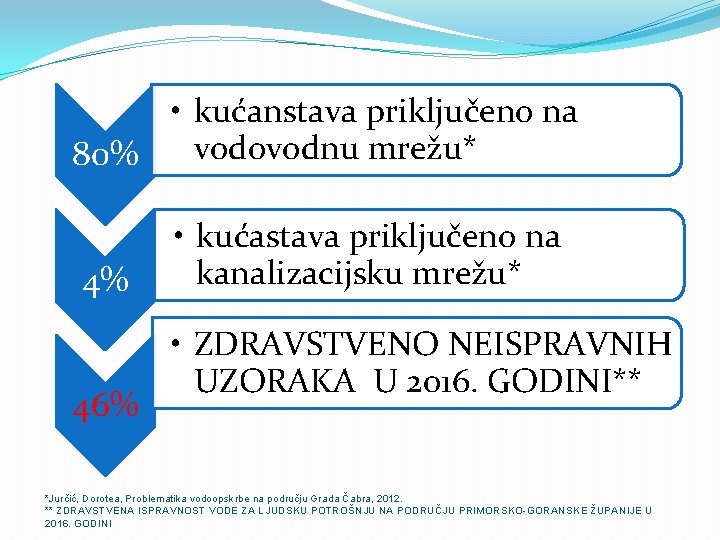 80%

• kućanstava priključeno na vodovodnu mrežu*

4%

• kućastava priključeno na kanalizacijsku mrežu*

46%

• ZDRAVSTVENO NEISPRAVNIH UZORAKA U 2016. GODINI**

*Jurčić, Dorotea, Problematika vodoopskrbe na području Grada Čabra, 2012.
** ZDRAVSTVENA ISPRAVNOST VODE ZA LJUDSKU POTROŠNJU NA PODRUČJU PRIMORSKO-GORANSKE ŽUPANIJE U 2016. GODINI